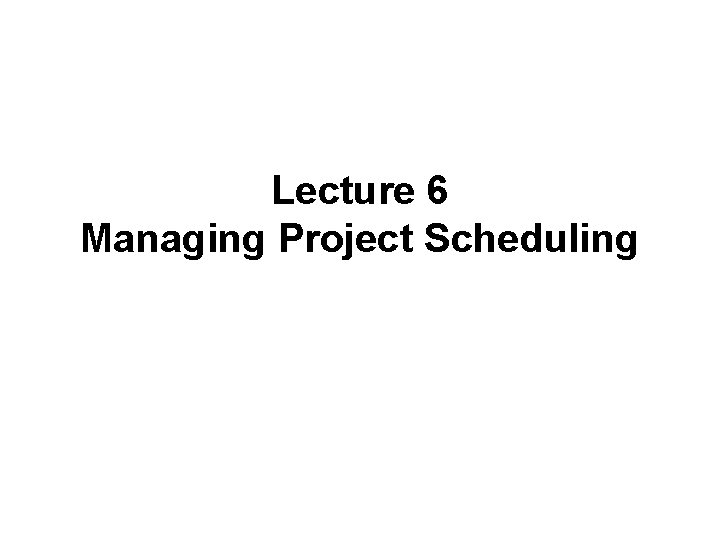 Lecture 6
Managing Project Scheduling